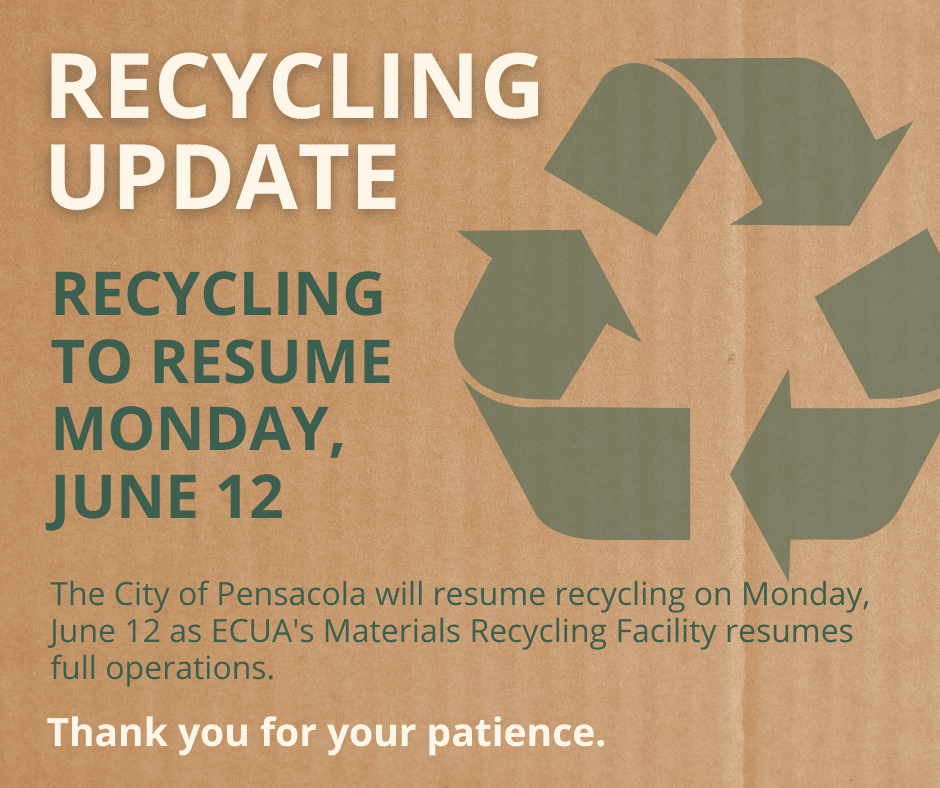 RECYCLING UPDATE

RECYCLING TO RESUME MONDAY, JUNE 12

The City of Pensacola will resume recycling on Monday, June 12 as ECUA's Materials Recycling Facility resumes full operations.

Thank you for your patience.